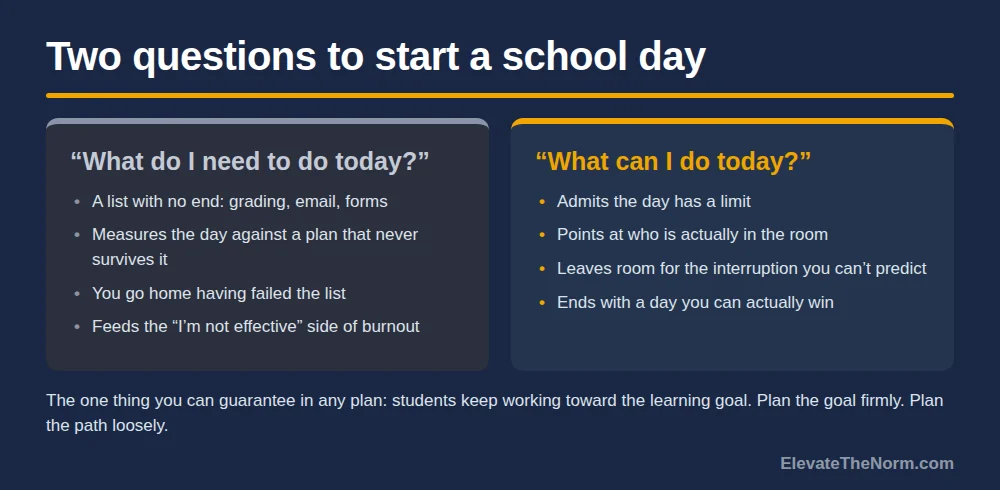 Two questions to start a school day

“What do I need to do today?”

- A list with no end: grading, email, forms
- Measures the day against a plan that never survives it
- You go home having failed the list
- Feeds the “I’m not effective” side of burnout

“What can I do today?”

- Admits the day has a limit
- Points at who is actually in the room
- Leaves room for the interruption you can’t predict
- Ends with a day you can actually win

The one thing you can guarantee in any plan: students keep working toward the learning goal. Plan the goal firmly. Plan the path loosely.

ElevateTheNorm.com